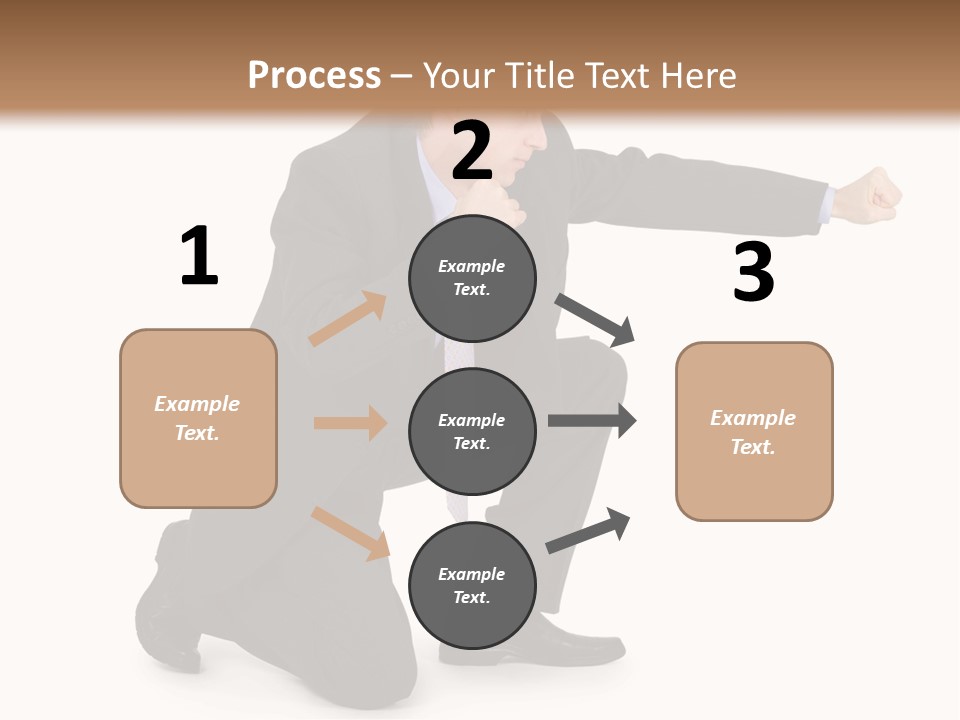 Process – Your Title Text Here

1

Example Text.

2

Example Text.

Example Text.

Example Text.

3

Example Text.